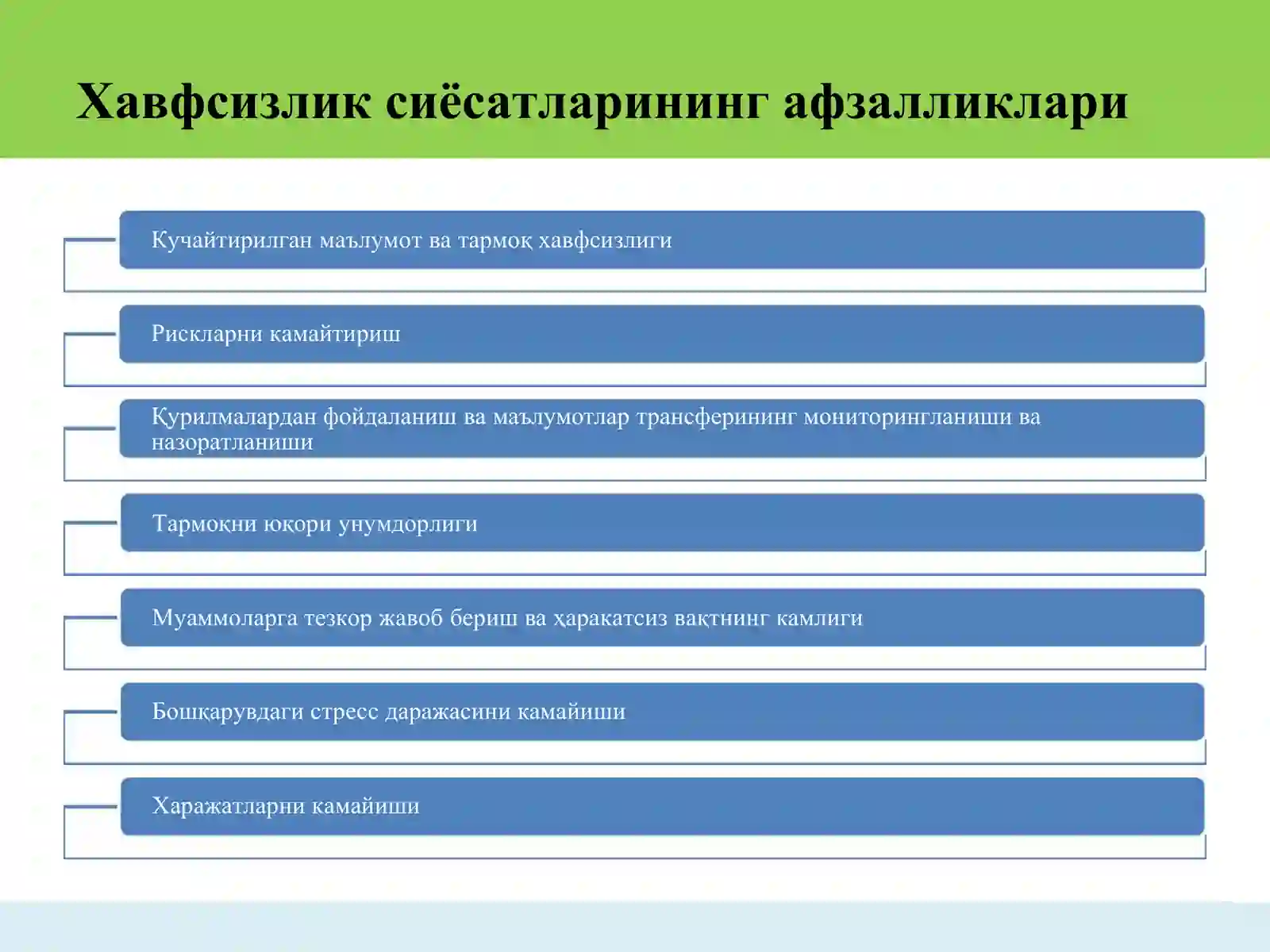 Хавфсизлик сиёсатларининг афзалликлари

Кучайтирилган маълумот ва тармоқ хавфсизлиги

Рискларни камайтириш

Қурилмалардан фойдаланиш ва маълумотлар трансферининг мониторингланиши ва назоратланиши

Тармоқни юқори унумдорлиги

Муаммоларга тезкор жавоб бериш ва ҳаракатсиз вақтнинг камлиги

Бошқарувдаги стресс даражасини камайиши

Харажатларни камайиши